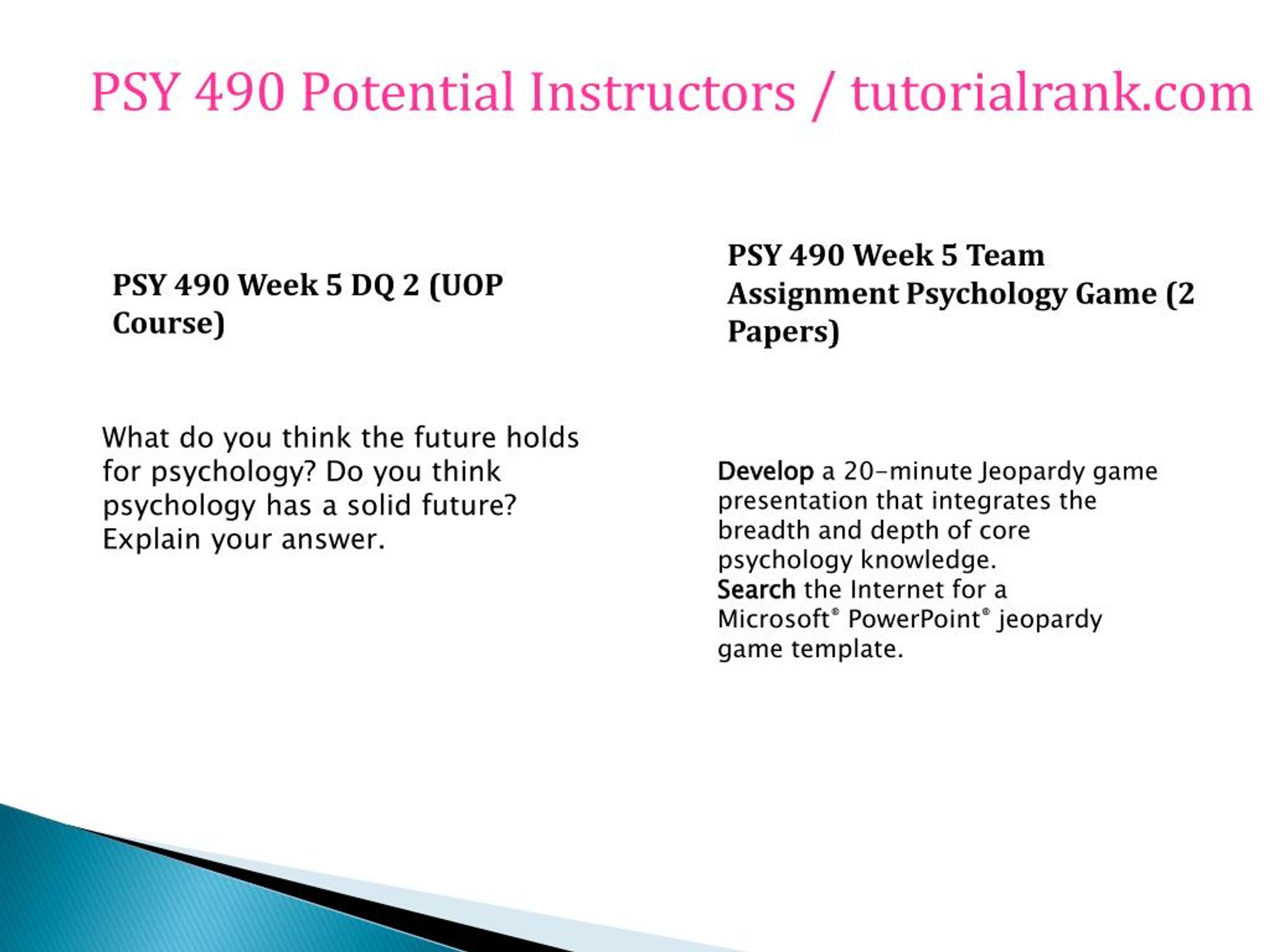 PSY 490 Potential Instructors / tutorialrank.com

PSY 490 Week 5 DQ 2 (UOP Course)

What do you think the future holds for psychology? Do you think psychology has a solid future? Explain your answer.

PSY 490 Week 5 Team Assignment Psychology Game (2 Papers)

Develop a 20-minute Jeopardy game presentation that integrates the breadth and depth of core psychology knowledge.
Search the Internet for a Microsoft® PowerPoint® jeopardy game template.